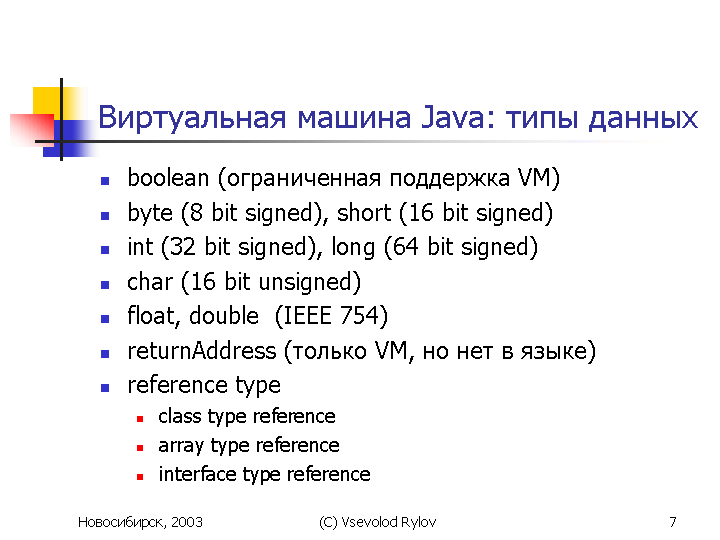 Виртуальная машина Java: типы данных

- boolean (ограниченная поддержка VM)
- byte (8 bit signed), short (16 bit signed)
- int (32 bit signed), long (64 bit signed)
- char (16 bit unsigned)
- float, double (IEEE 754)
- returnAddress (только VM, но нет в языке)
- reference type
  - class type reference
  - array type reference
  - interface type reference

Новосибирск, 2003 (C) Vsevolod Rylov 7